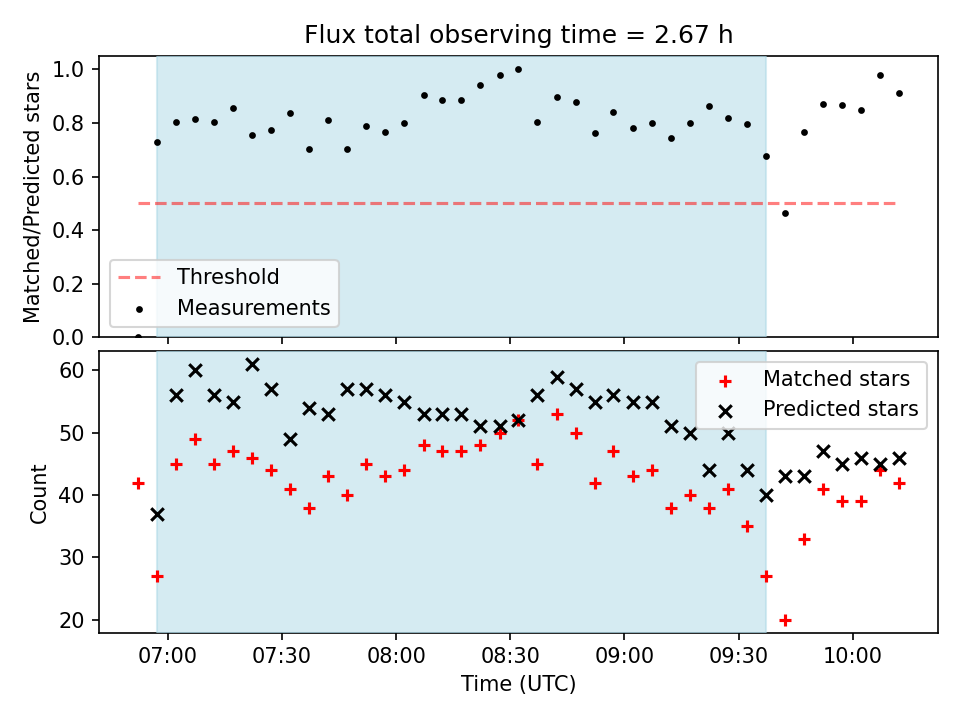 Flux total observing time = 2.67 h

Matched/Predicted stars

1.0
0.8
0.6
0.4
0.2
0.0

Threshold
Measurements

Count

60
50
40
30
20

Matched stars
Predicted stars

07:00 07:30 08:00 08:30 09:00 09:30 10:00

Time (UTC)